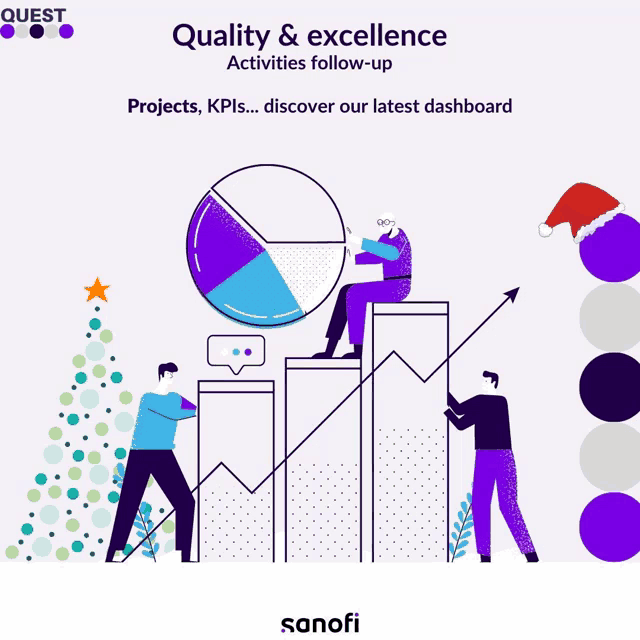 QUEST

Quality & excellence
Activities follow-up

Projects, KPIs... discover our latest dashboard

sanofi